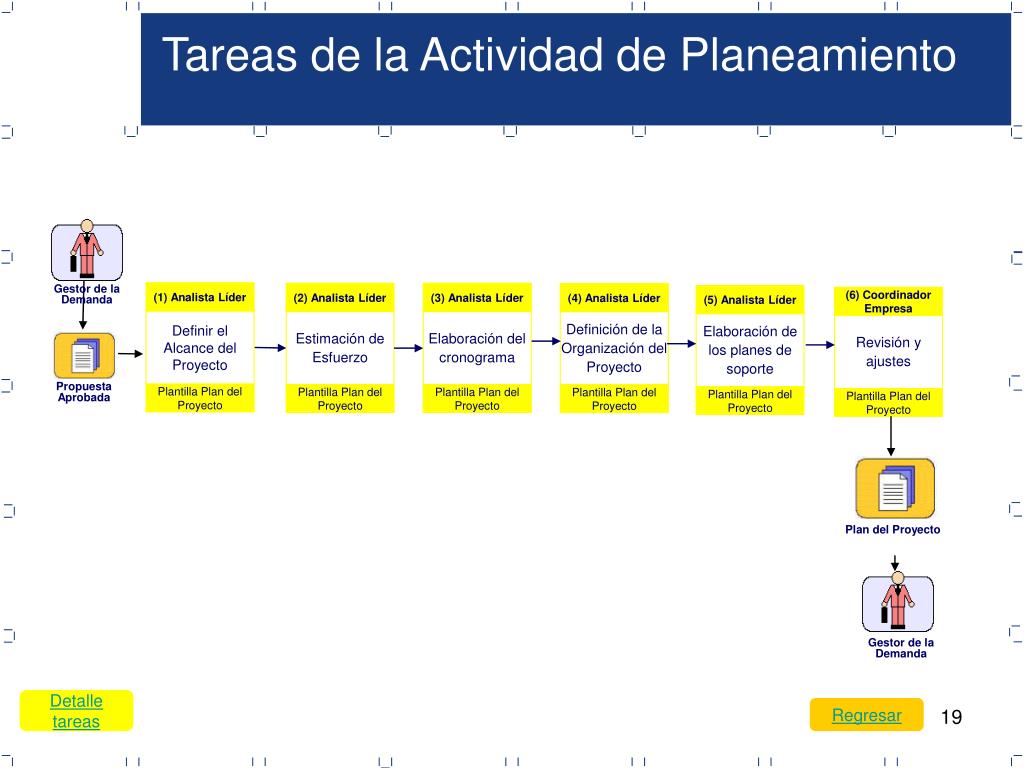 Tareas de la Actividad de Planeamiento

Gestor de la Demanda

Propuesta Aprobada

(1) Analista Líder

Definir el Alcance del Proyecto

Plantilla Plan del Proyecto

(2) Analista Líder

Estimación de Esfuerzo

Plantilla Plan del Proyecto

(3) Analista Líder

Elaboración del cronograma

Plantilla Plan del Proyecto

(4) Analista Líder

Definición de la Organización del Proyecto

Plantilla Plan del Proyecto

(5) Analista Líder

Elaboración de los planes de soporte

Plantilla Plan del Proyecto

(6) Coordinador Empresa

Revisión y ajustes

Plantilla Plan del Proyecto

Plan del Proyecto

Gestor de la Demanda

Detalle tareas

Regresar

19